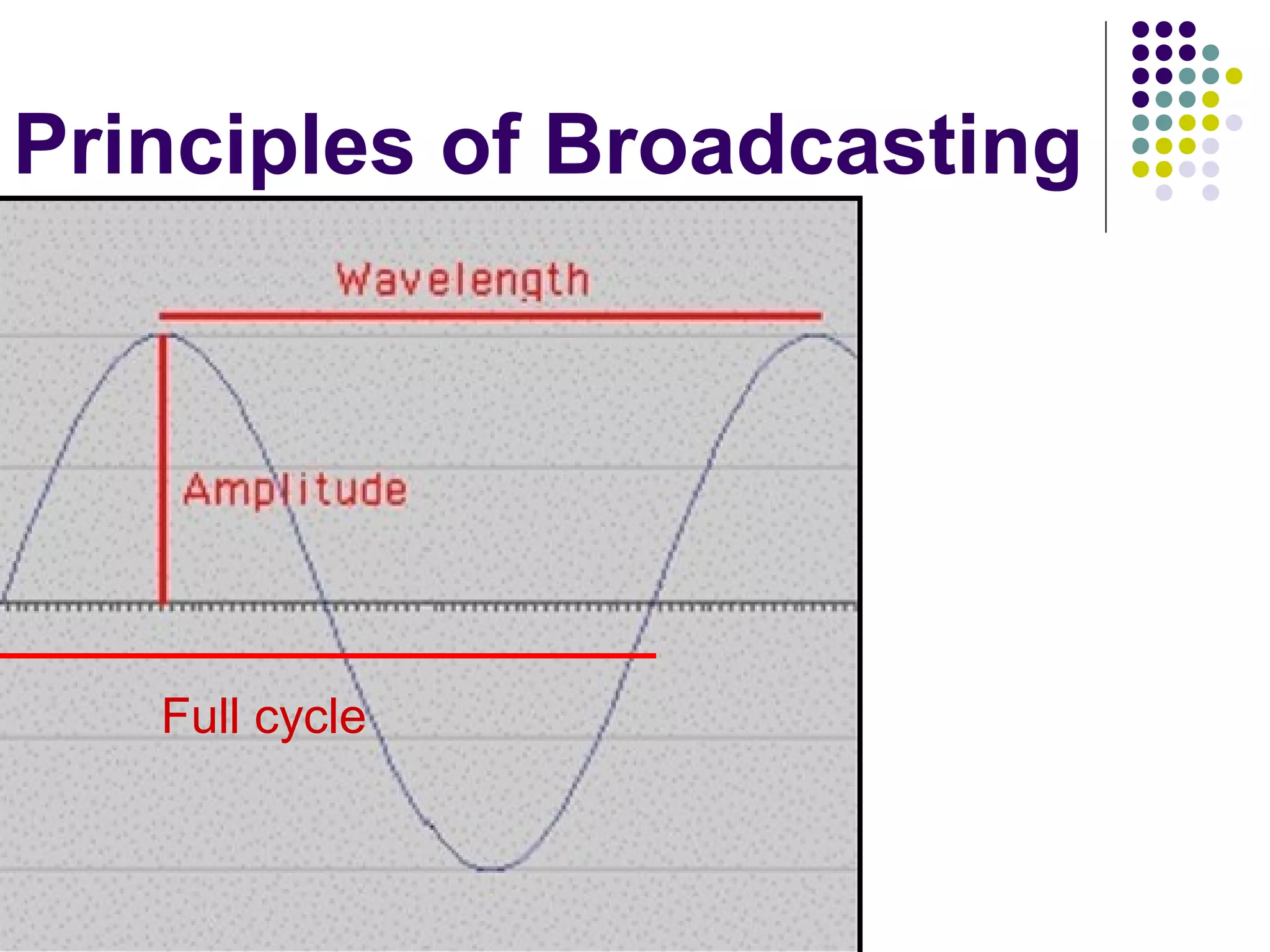 Principles of Broadcasting

Wavelength

Amplitude

Full cycle